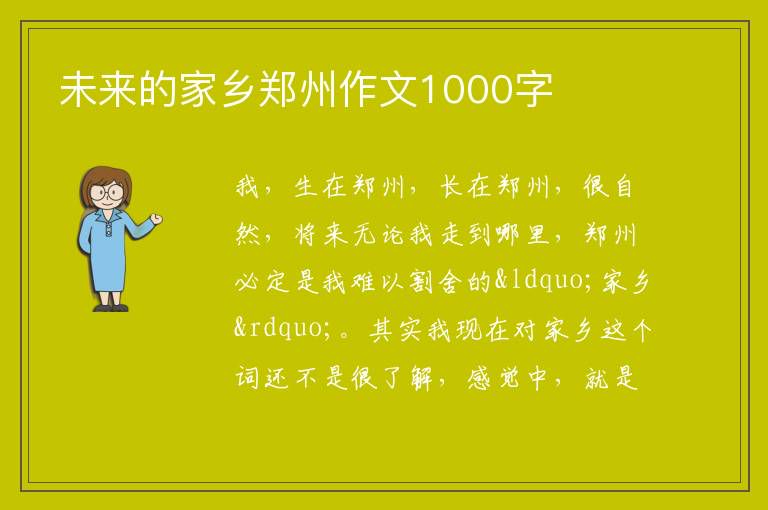 未来的家乡郑州作文1000字

我，生在郑州，长在郑州，很自然，将来无论我走到哪里，郑州必定是我难以割舍的&ldquo;家乡&rdquo;。其实我现在对家乡这个词还不是很了解，感觉中，就是